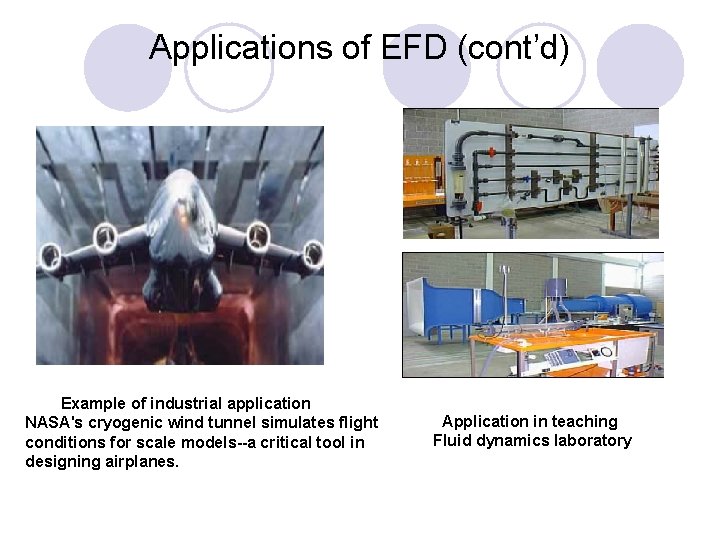 Applications of EFD (cont'd)

Example of industrial application
NASA's cryogenic wind tunnel simulates flight conditions for scale models--a critical tool in designing airplanes.

Application in teaching
Fluid dynamics laboratory